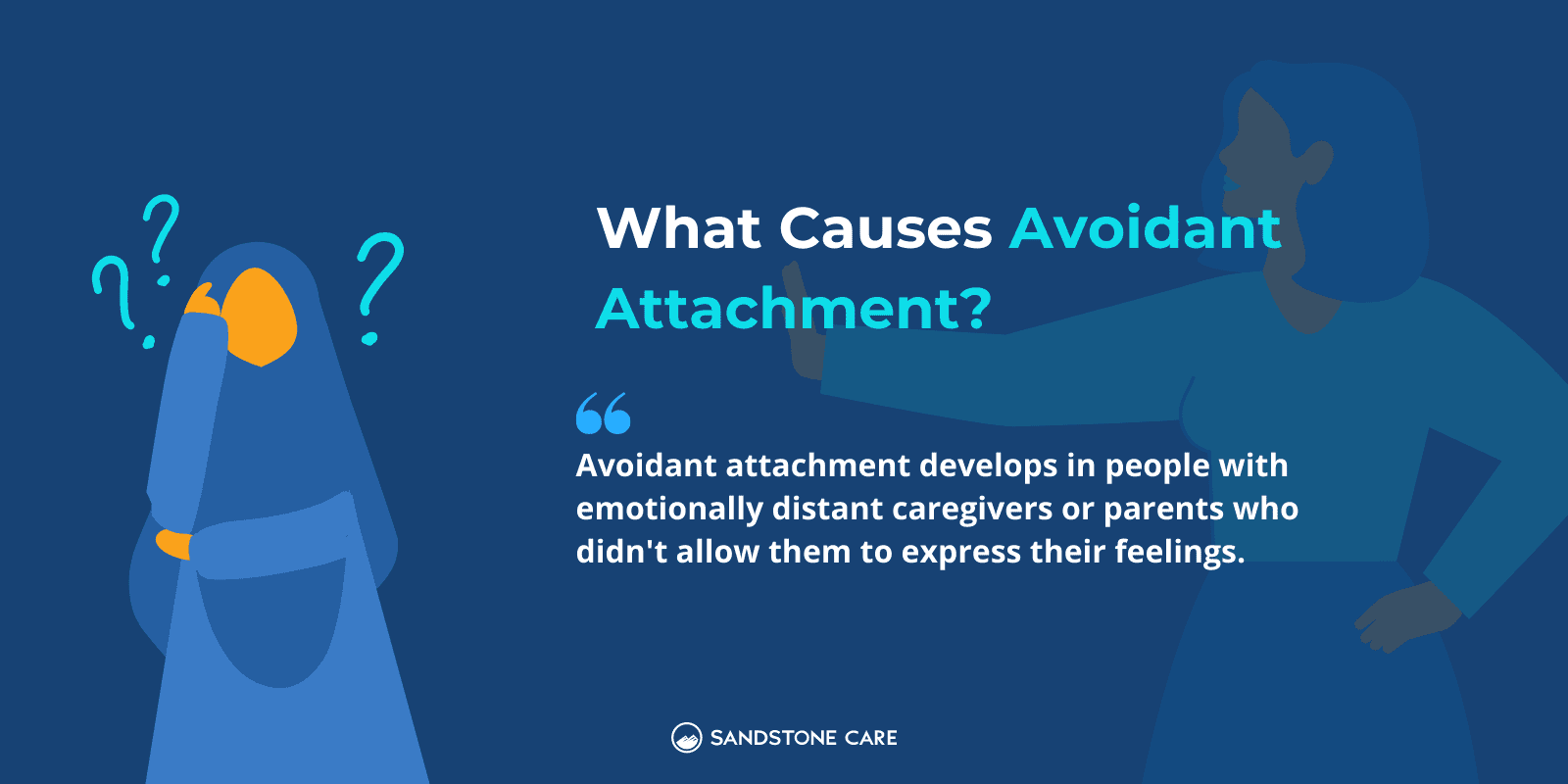 What Causes Avoidant Attachment?

Avoidant attachment develops in people with emotionally distant caregivers or parents who didn't allow them to express their feelings.

SANDSTONE CARE